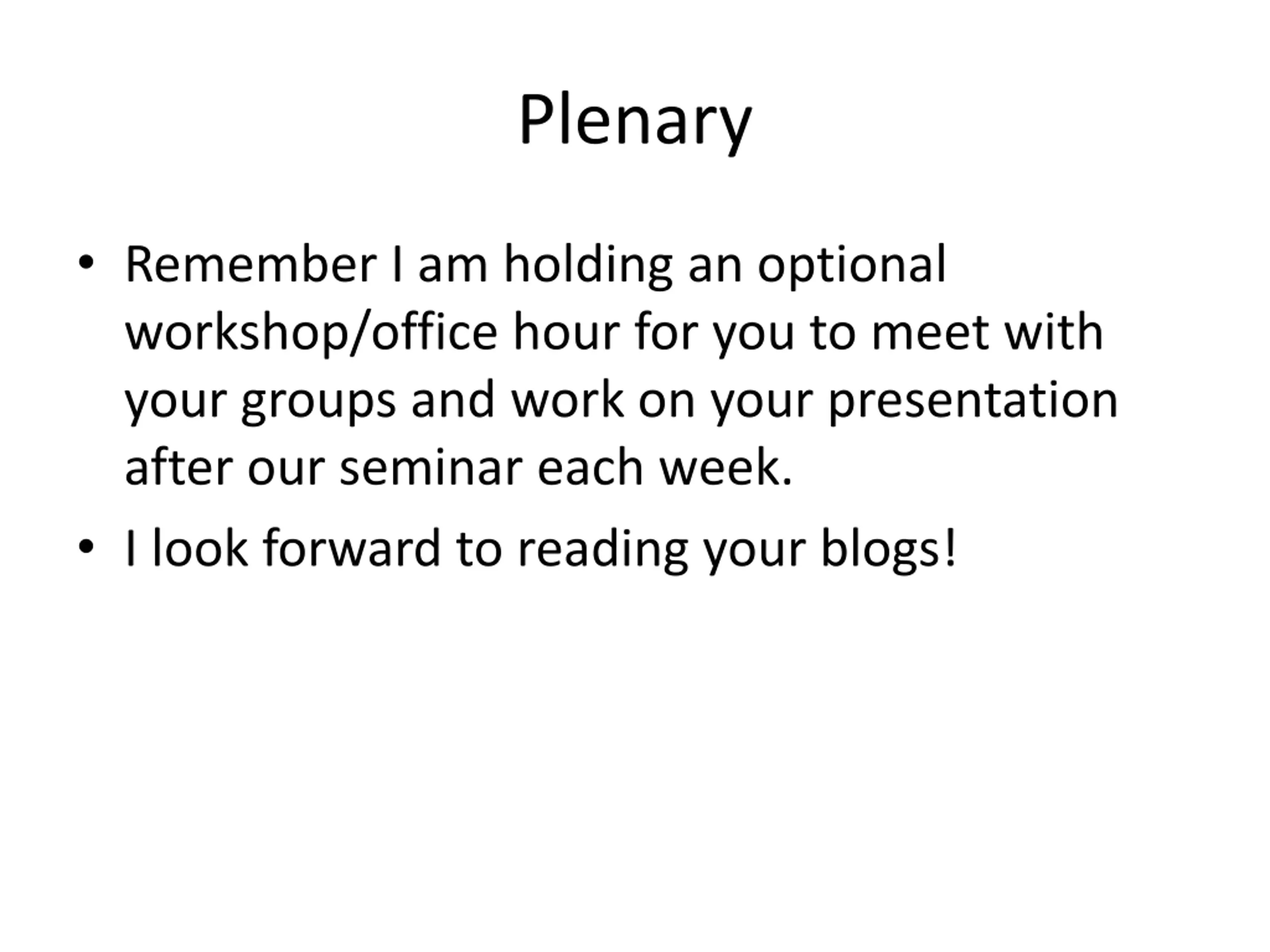 Plenary

• Remember I am holding an optional workshop/office hour for you to meet with your groups and work on your presentation after our seminar each week.
• I look forward to reading your blogs!